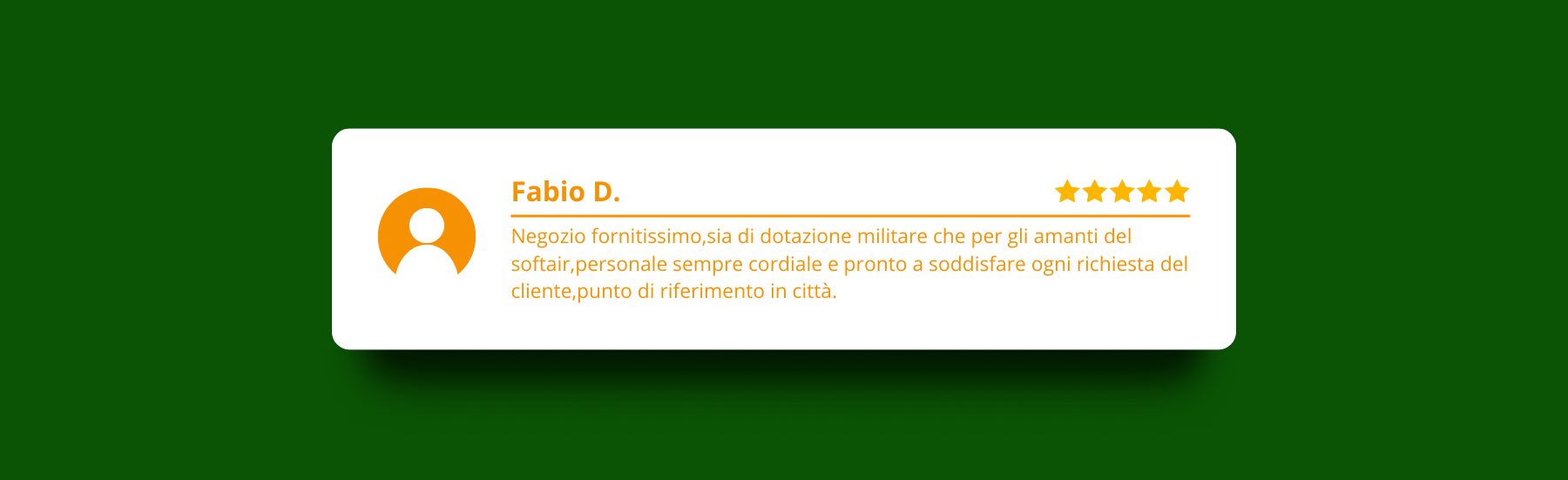 Fabio D.

Negozio fornitissimo,sia di dotazione militare che per gli amanti del softair,personale sempre cordiale e pronto a soddisfare ogni richiesta del cliente,punto di riferimento in città.